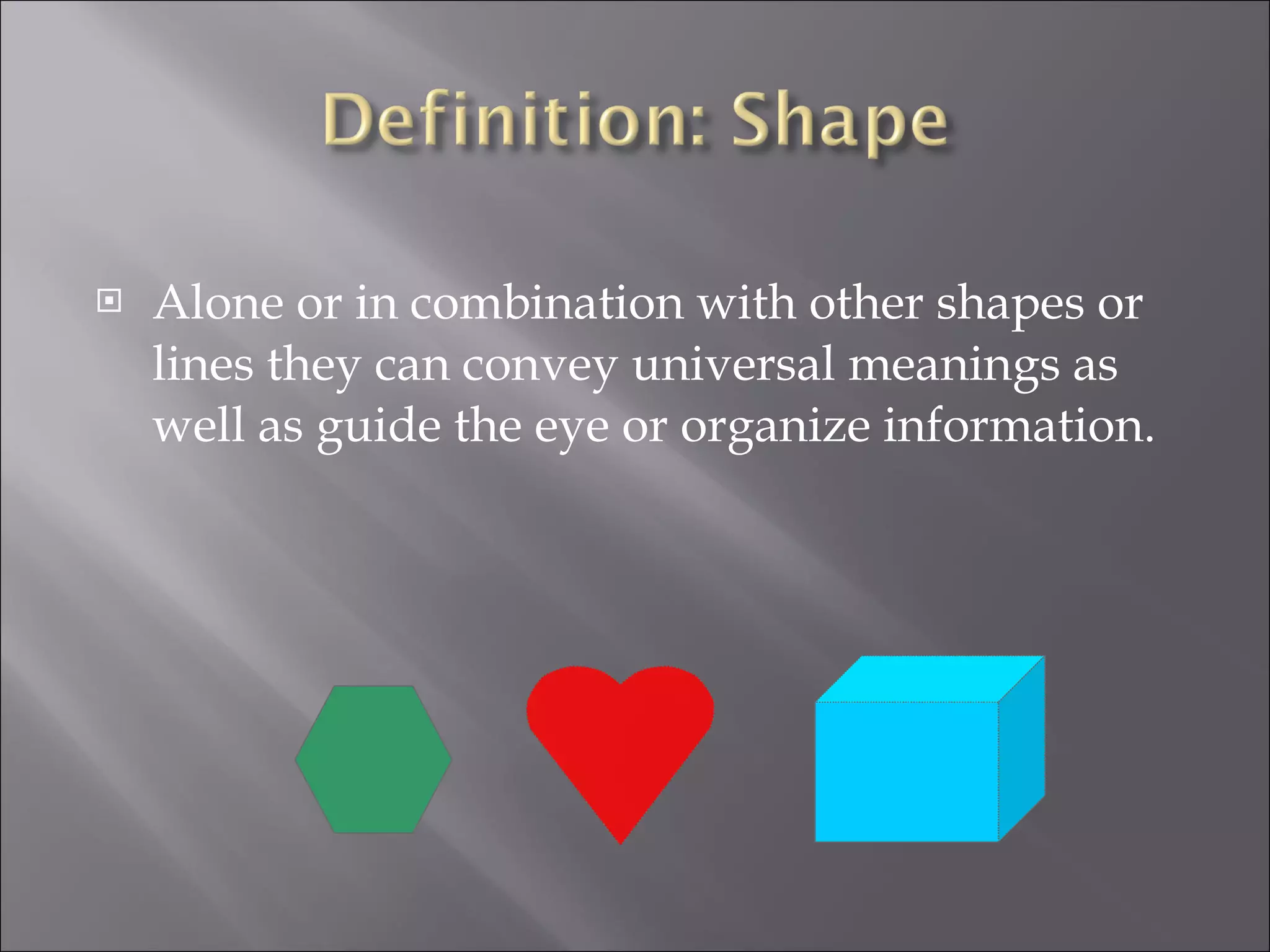 Definition: Shape

Alone or in combination with other shapes or lines they can convey universal meanings as well as guide the eye or organize information.